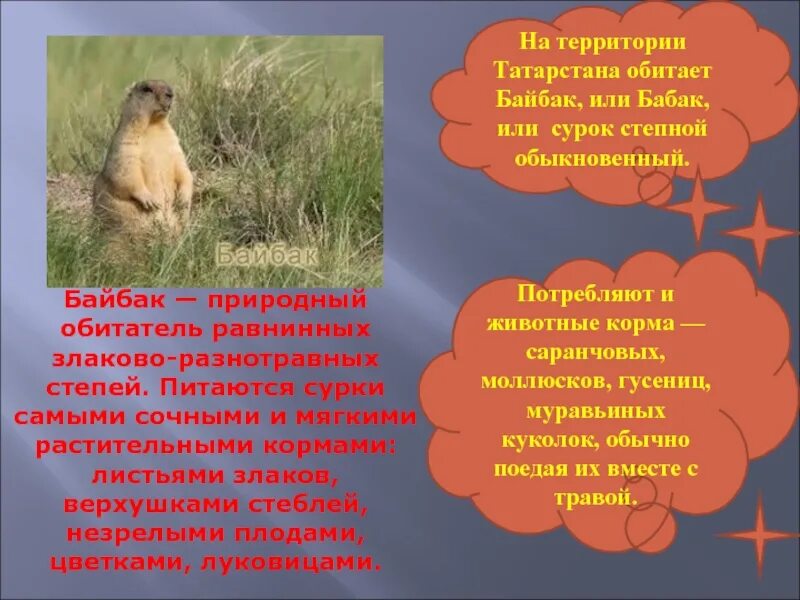 Байбак

Байбак — природный обитатель равнинных злаково-разнотравных степей. Питаются сурки самыми сочными и мягкими растительными кормами: листьями злаков, верхушками стеблей, незрелыми плодами, цветками, луковицами.

На территории Татарстана обитает Байбак, или Бабак, или сурок степной обыкновенный.

Потребляют и животные корма — саранчовых, моллюсков, гусениц, муравьиных куколок, обычно поедая их вместе с травой.